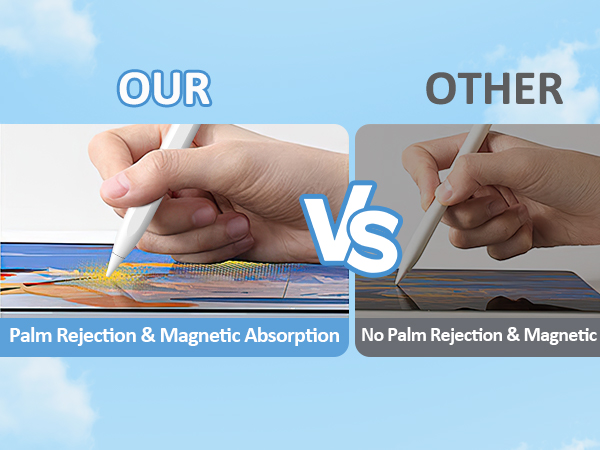 OUR

OTHER

VS

Palm Rejection & Magnetic Absorption

No Palm Rejection & Magnetic